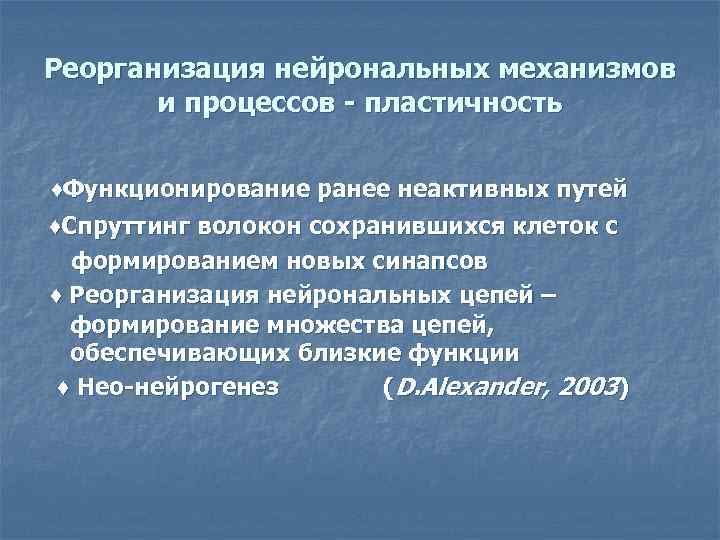 Реорганизация нейрональных механизмов и процессов - пластичность

♦Функционирование ранее неактивных путей

♦Спруттинг волокон сохранившихся клеток с формированием новых синапсов

♦ Реорганизация нейрональных цепей – формирование множества цепей, обеспечивающих близкие функции

♦ Нео-нейрогенез (D.Alexander, 2003)